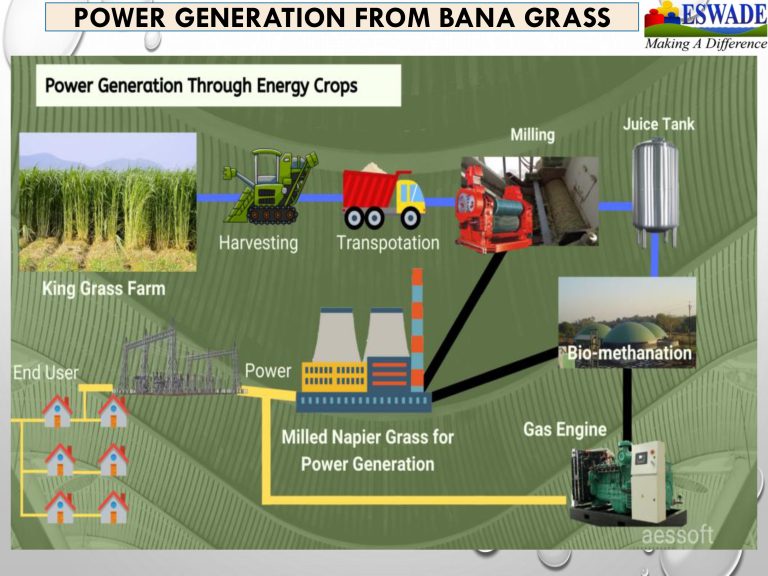 POWER GENERATION FROM BANA GRASS

ESWADE
Making A Difference

Power Generation Through Energy Crops

King Grass Farm

Harvesting

Transpotation

Milling

Juice Tank

Bio-methanation

Gas Engine

Milled Napier Grass for Power Generation

Power

End User

aessoft